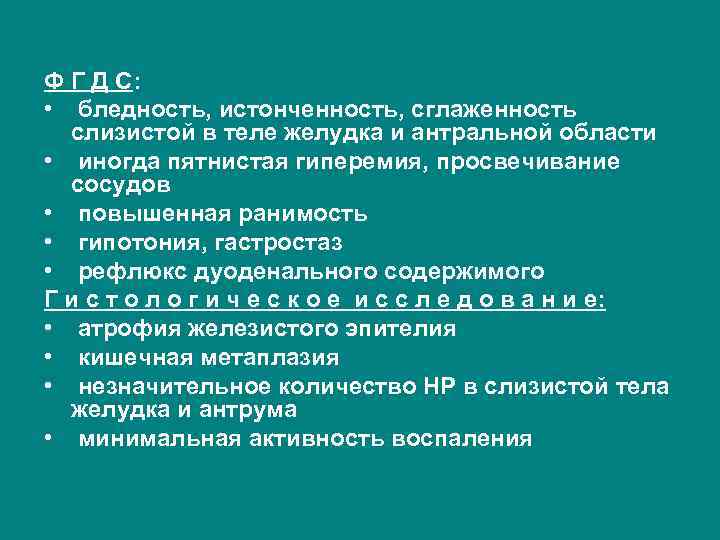 Ф Г Д С:
• бледность, истонченность, сглаженность слизистой в теле желудка и антральной области
• иногда пятнистая гиперемия, просвечивание сосудов
• повышенная ранимость
• гипотония, гастростаз
• рефлюкс дуоденального содержимого
Г и с т о л о г и ч е с к о е и с с л е д о в а н и е:
• атрофия железистого эпителия
• кишечная метаплазия
• незначительное количество НР в слизистой тела желудка и антрума
• минимальная активность воспаления